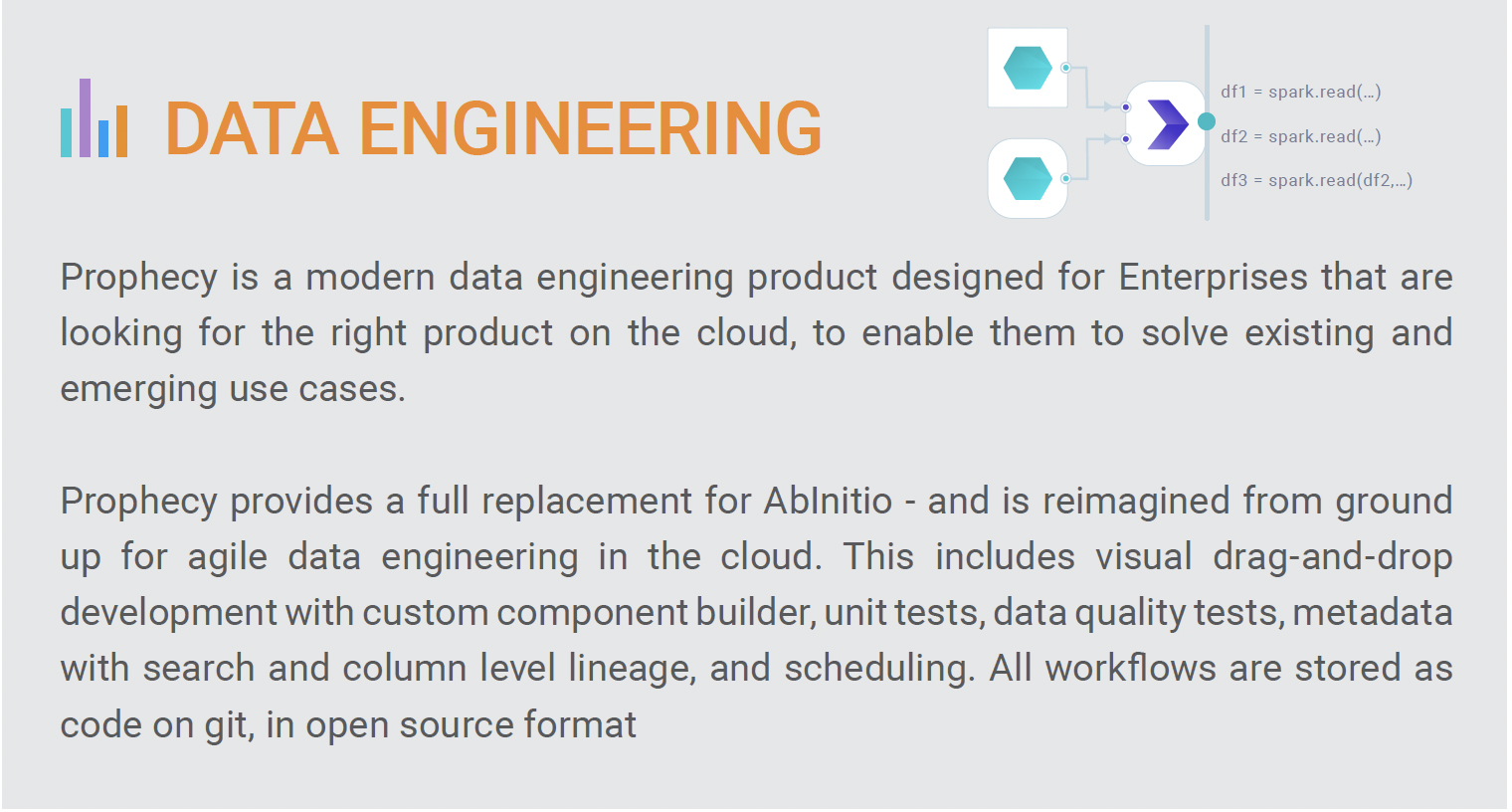 DATA ENGINEERING

df1 = spark.read(...)

df2 = spark.read(...)

df3 = spark.read(df2,...)

Prophecy is a modern data engineering product designed for Enterprises that are looking for the right product on the cloud, to enable them to solve existing and emerging use cases.

Prophecy provides a full replacement for AbInitio - and is reimagined from ground up for agile data engineering in the cloud. This includes visual drag-and-drop development with custom component builder, unit tests, data quality tests, metadata with search and column level lineage, and scheduling. All workflows are stored as code on git, in open source format